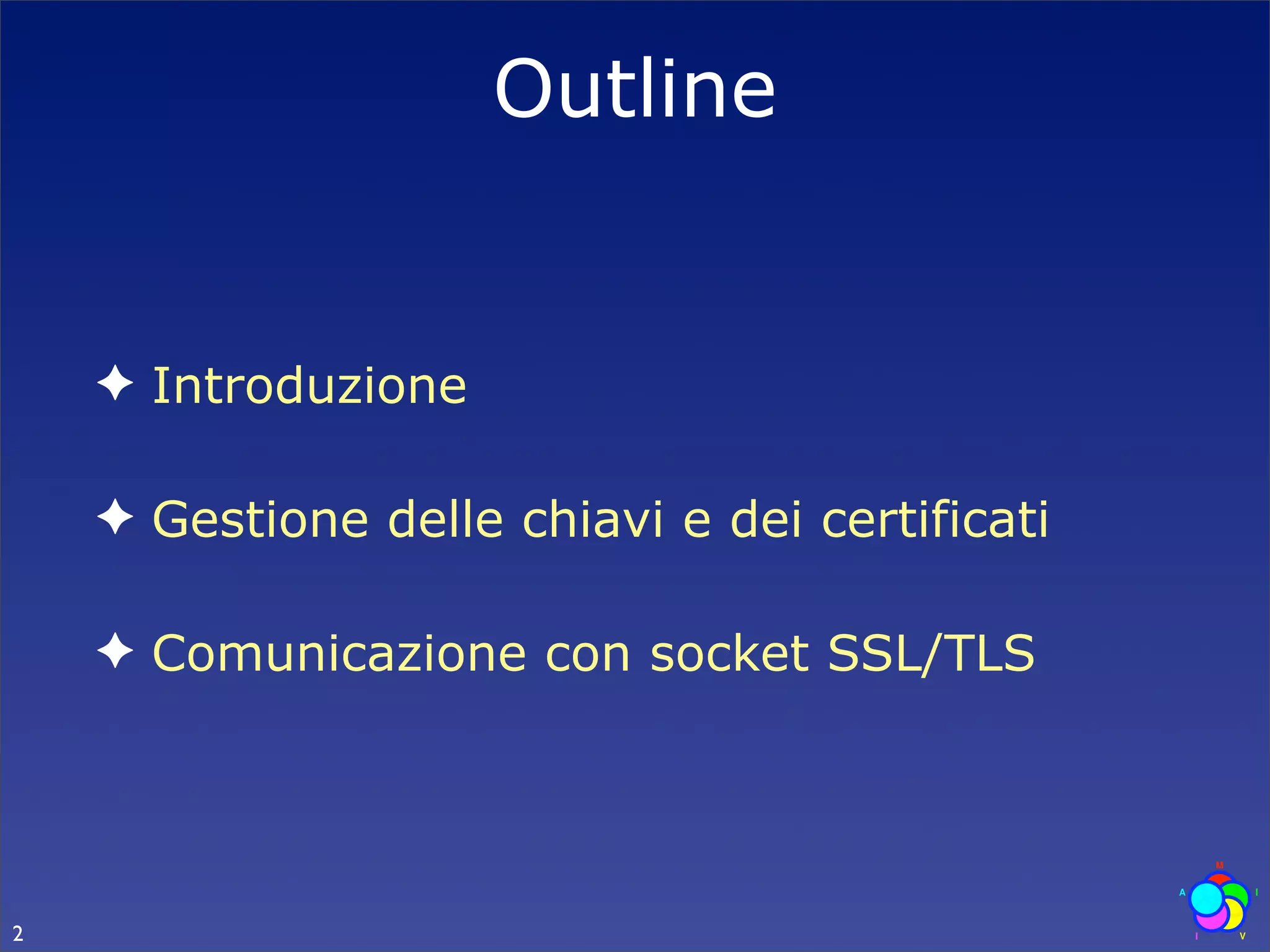 Outline

✦ Introduzione

✦ Gestione delle chiavi e dei certificati

✦ Comunicazione con socket SSL/TLS

2

M
A
I
I
V